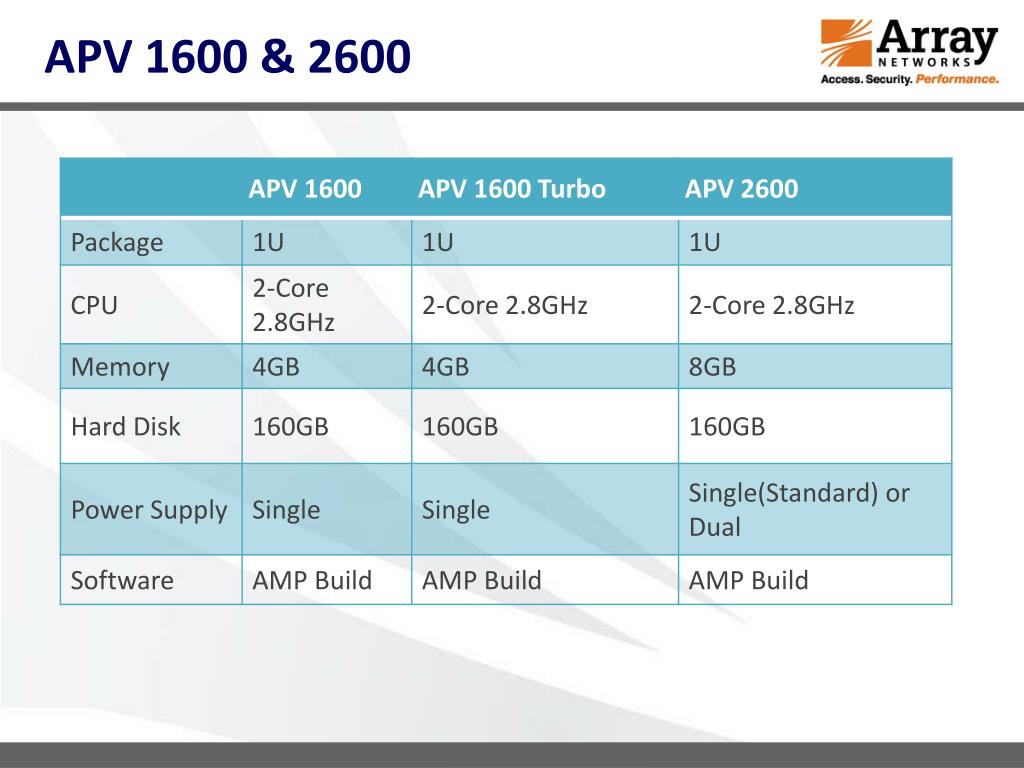 APV 1600 & 2600

Array NETWORKS
Access. Security. Performance.

| | APV 1600 | APV 1600 Turbo | APV 2600 |
|---|---|---|---|
| Package | 1U | 1U | 1U |
| CPU | 2-Core 2.8GHz | 2-Core 2.8GHz | 2-Core 2.8GHz |
| Memory | 4GB | 4GB | 8GB |
| Hard Disk | 160GB | 160GB | 160GB |
| Power Supply | Single | Single | Single(Standard) or Dual |
| Software | AMP Build | AMP Build | AMP Build |